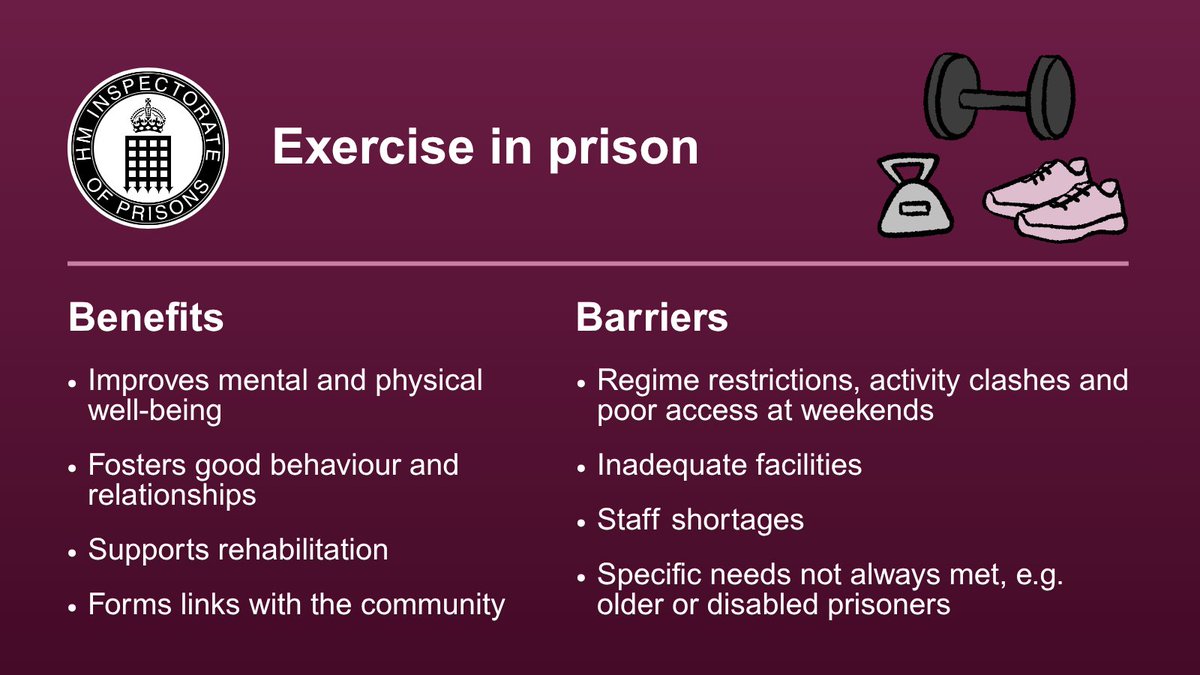 HM INSPECTORATE OF PRISONS

Exercise in prison

Benefits

• Improves mental and physical well-being

• Fosters good behaviour and relationships

• Supports rehabilitation

• Forms links with the community

Barriers

• Regime restrictions, activity clashes and poor access at weekends

• Inadequate facilities

• Staff shortages

• Specific needs not always met, e.g. older or disabled prisoners